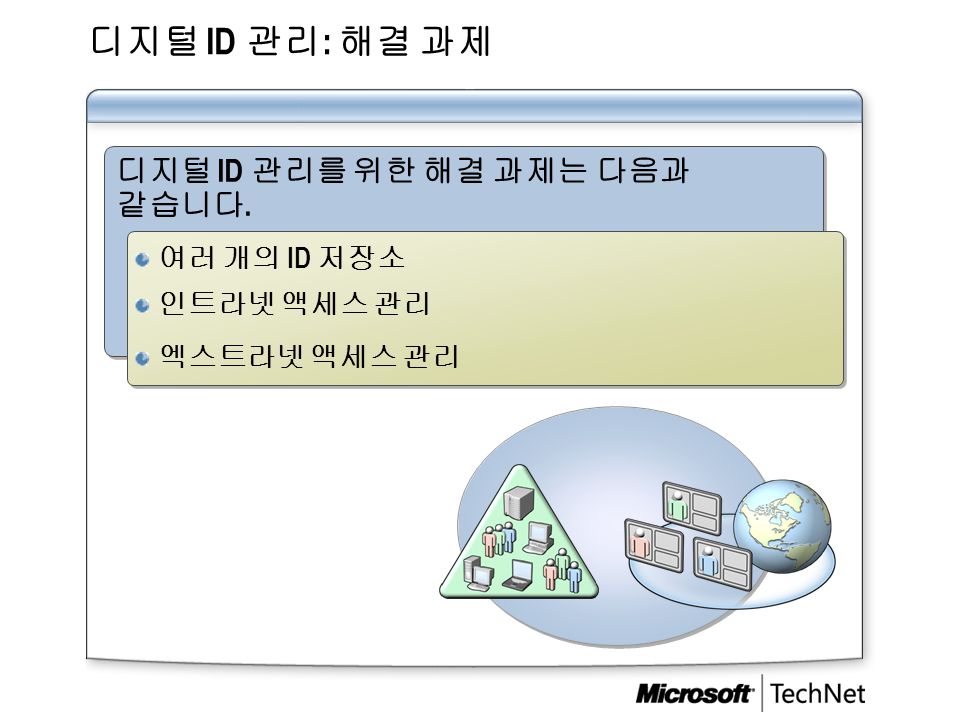 디지털 ID 관리: 해결 과제

디지털 ID 관리를 위한 해결 과제는 다음과 같습니다.

여러 개의 ID 저장소

인트라넷 액세스 관리

엑스트라넷 액세스 관리

Microsoft TechNet